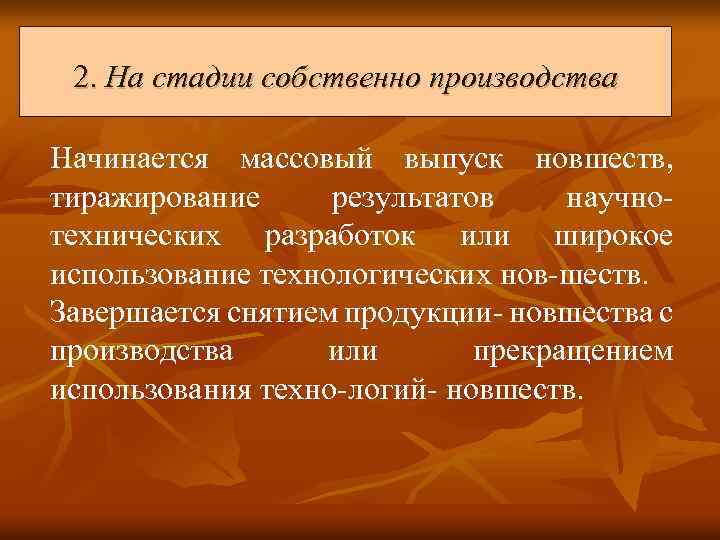 2. На стадии собственно производства

Начинается массовый выпуск новшеств, тиражирование результатов научно-технических разработок или широкое использование технологических нов-шеств. Завершается снятием продукции- новшества с производства или прекращением использования техно-логий- новшеств.